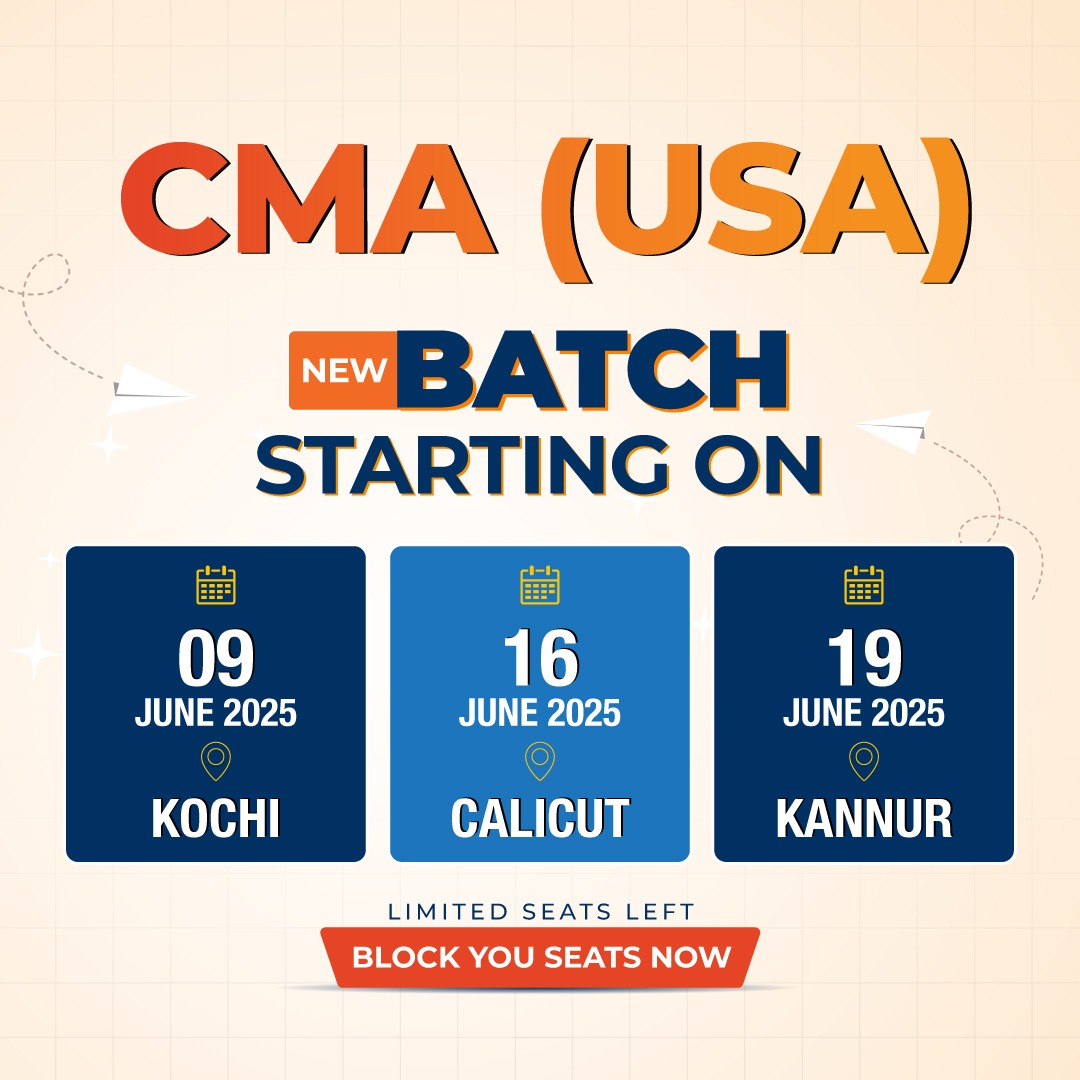 CMA (USA)

NEW BATCH STARTING ON

09
JUNE 2025
KOCHI

16
JUNE 2025
CALICUT

19
JUNE 2025
KANNUR

LIMITED SEATS LEFT
BLOCK YOU SEATS NOW